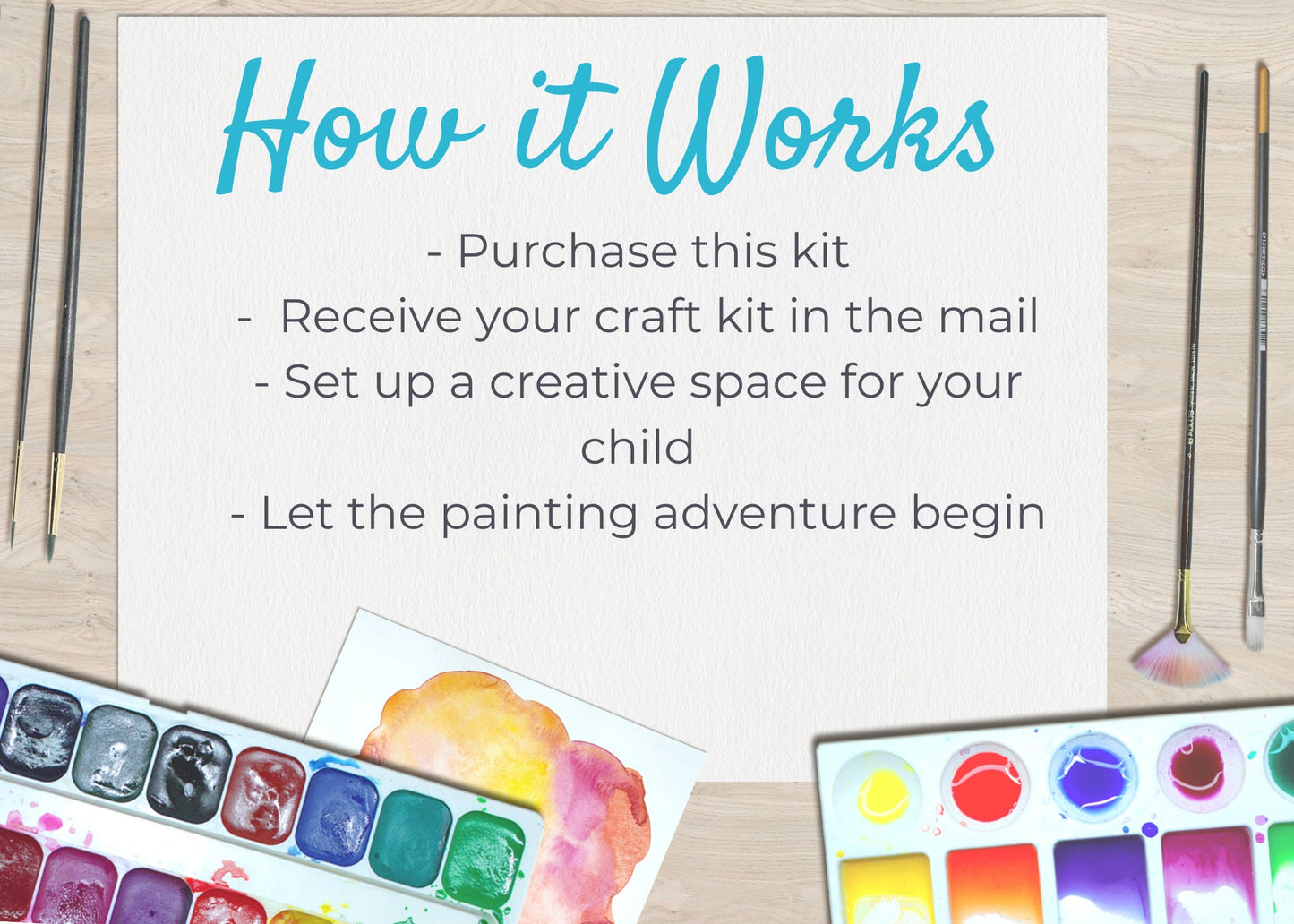 How it Works

- Purchase this kit
- Receive your craft kit in the mail
- Set up a creative space for your child
- Let the painting adventure begin